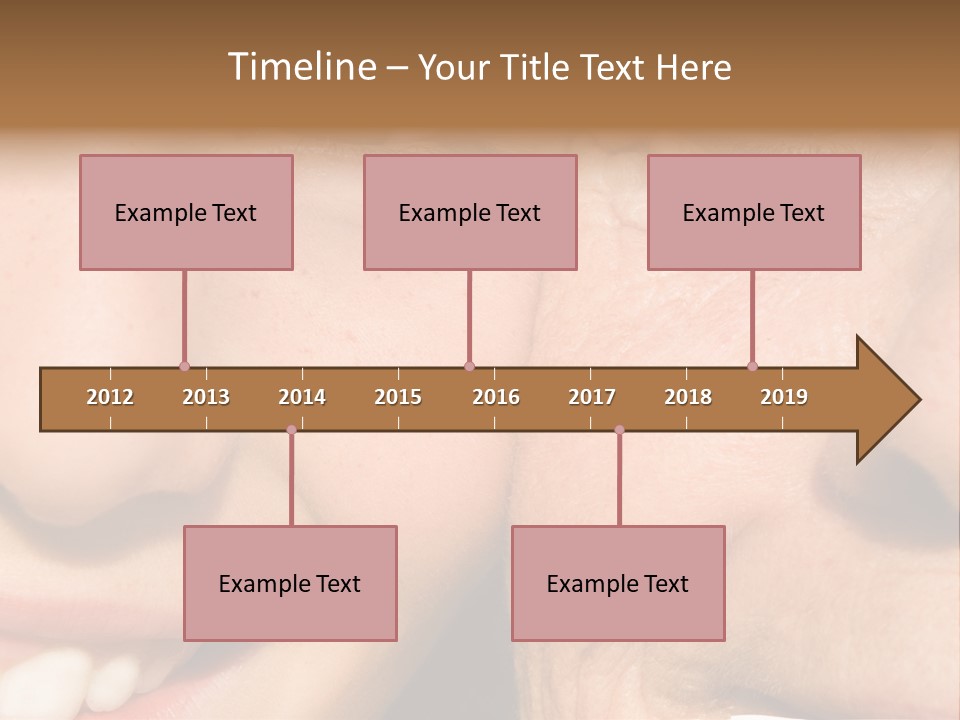 Timeline – Your Title Text Here

Example Text

Example Text

Example Text

2012 2013 2014 2015 2016 2017 2018 2019

Example Text

Example Text